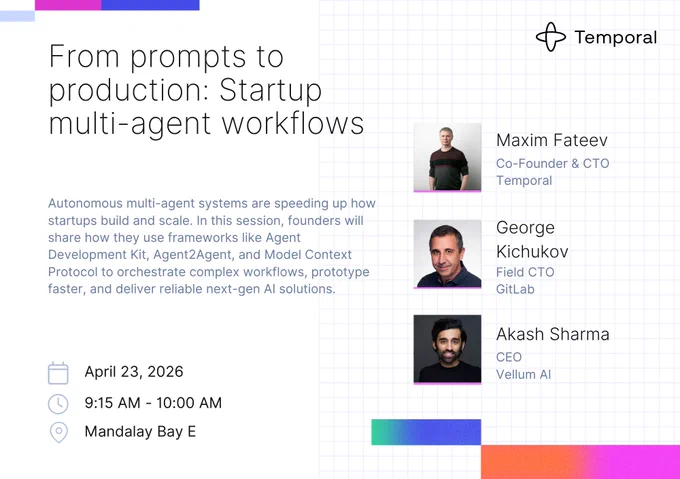 Temporal

From prompts to production: Startup multi-agent workflows

Autonomous multi-agent systems are speeding up how startups build and scale. In this session, founders will share how they use frameworks like Agent Development Kit, Agent2Agent, and Model Context Protocol to orchestrate complex workflows, prototype faster, and deliver reliable next-gen AI solutions.

April 23, 2026

9:15 AM - 10:00 AM

Mandalay Bay E

Maxim Fateev
Co-Founder & CTO
Temporal

George Kichukov
Field CTO
GitLab

Akash Sharma
CEO
Vellum AI